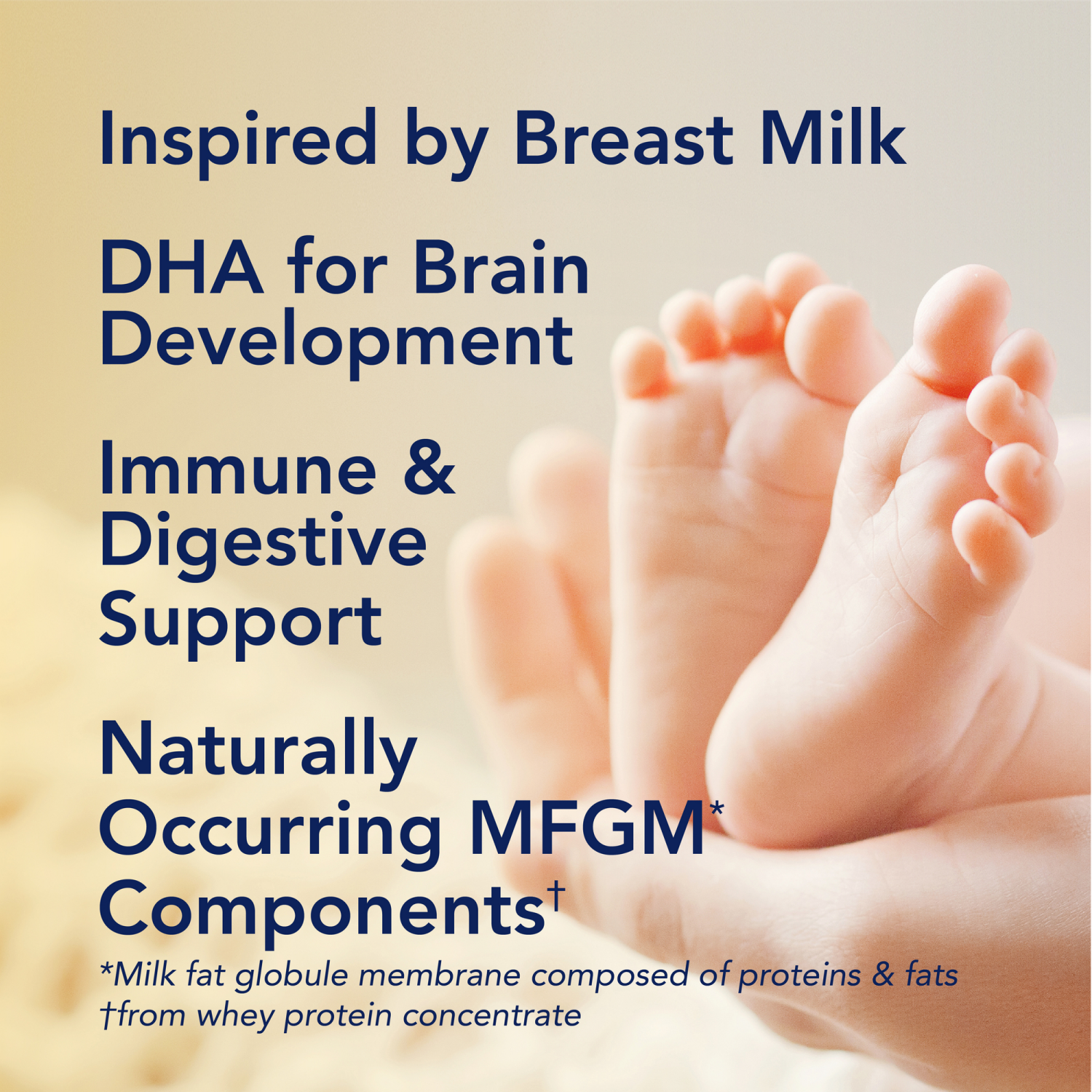 Inspired by Breast Milk

DHA for Brain Development

Immune & Digestive Support

Naturally Occurring MFGM* Components†

*Milk fat globule membrane composed of proteins & fats
†from whey protein concentrate